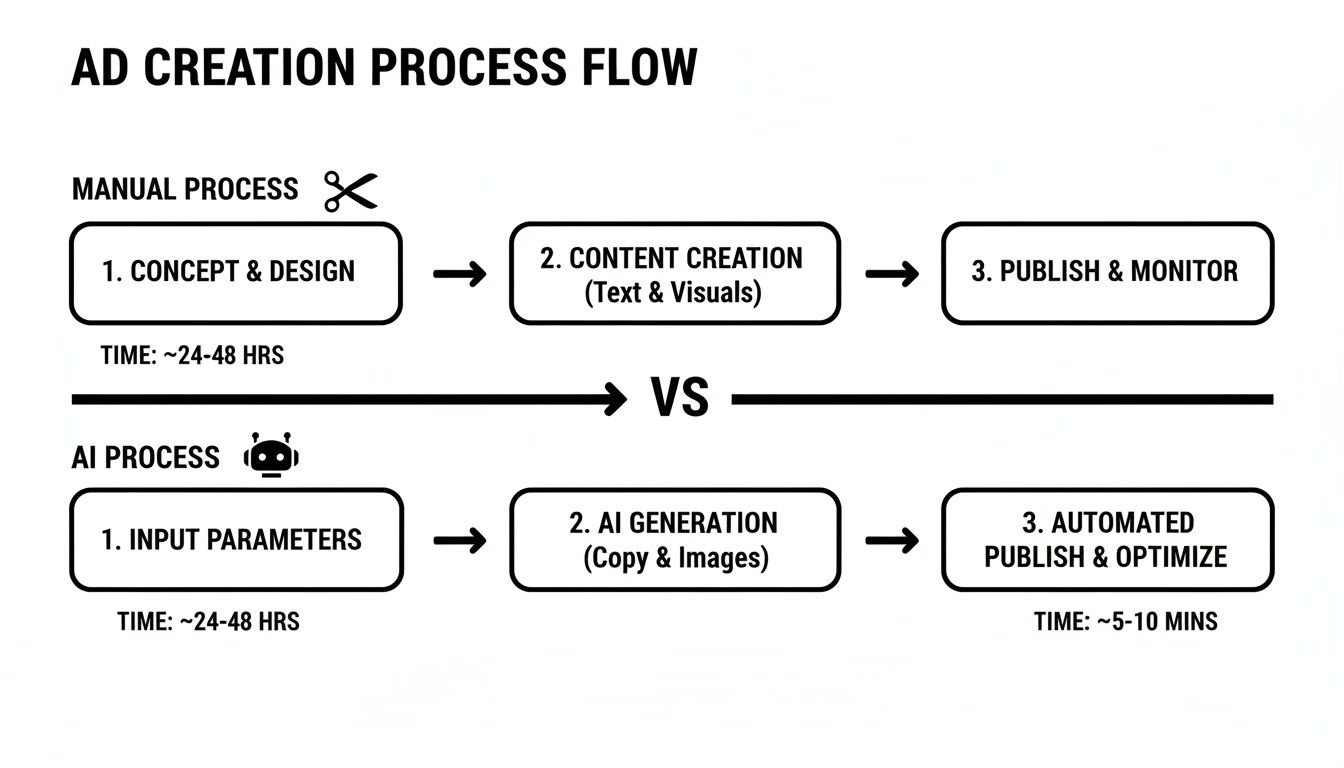 AD CREATION PROCESS FLOW

MANUAL PROCESS

1. CONCEPT & DESIGN

2. CONTENT CREATION (Text & Visuals)

3. PUBLISH & MONITOR

TIME: ~24-48 HRS

VS

AI PROCESS

1. INPUT PARAMETERS

2. AI GENERATION (Copy & Images)

3. AUTOMATED PUBLISH & OPTIMIZE

TIME: ~24-48 HRS

TIME: ~5-10 MINS